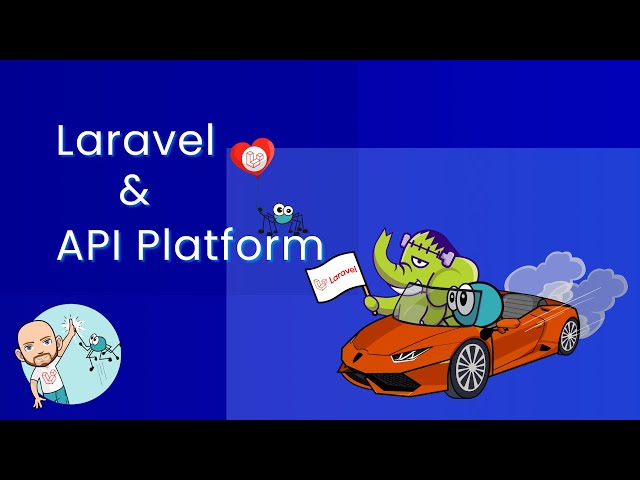 Laravel
&
API Platform

Laravel